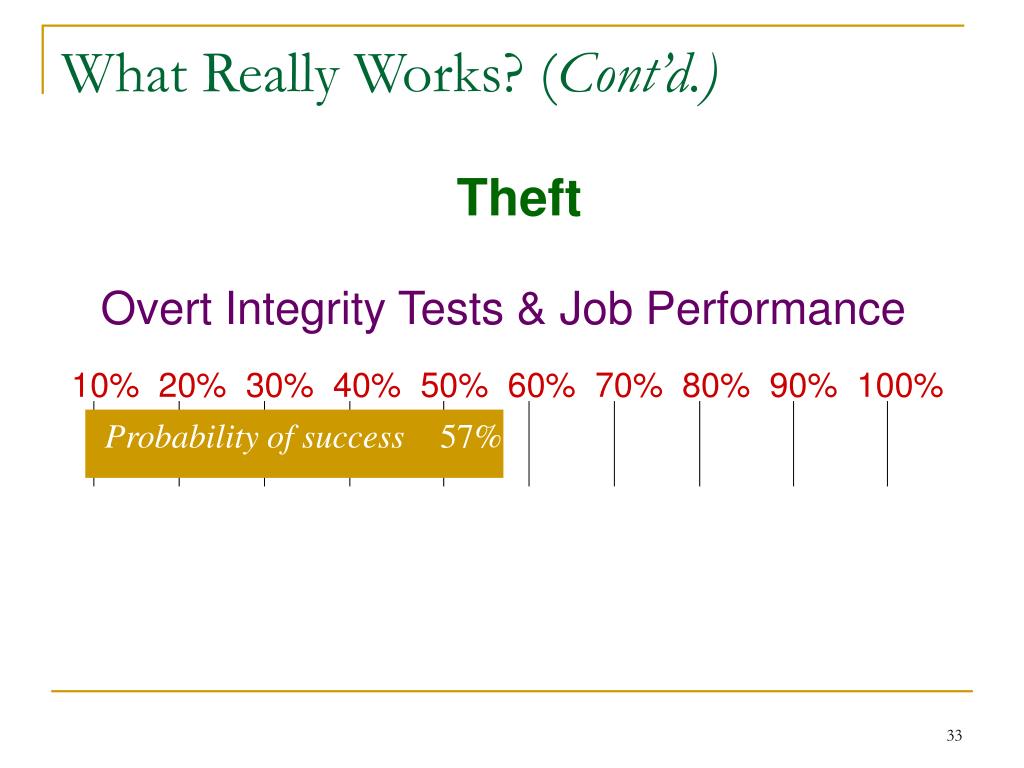 What Really Works? (Cont'd.)

Theft

Overt Integrity Tests & Job Performance

10% 20% 30% 40% 50% 60% 70% 80% 90% 100%

Probability of success 57%

33